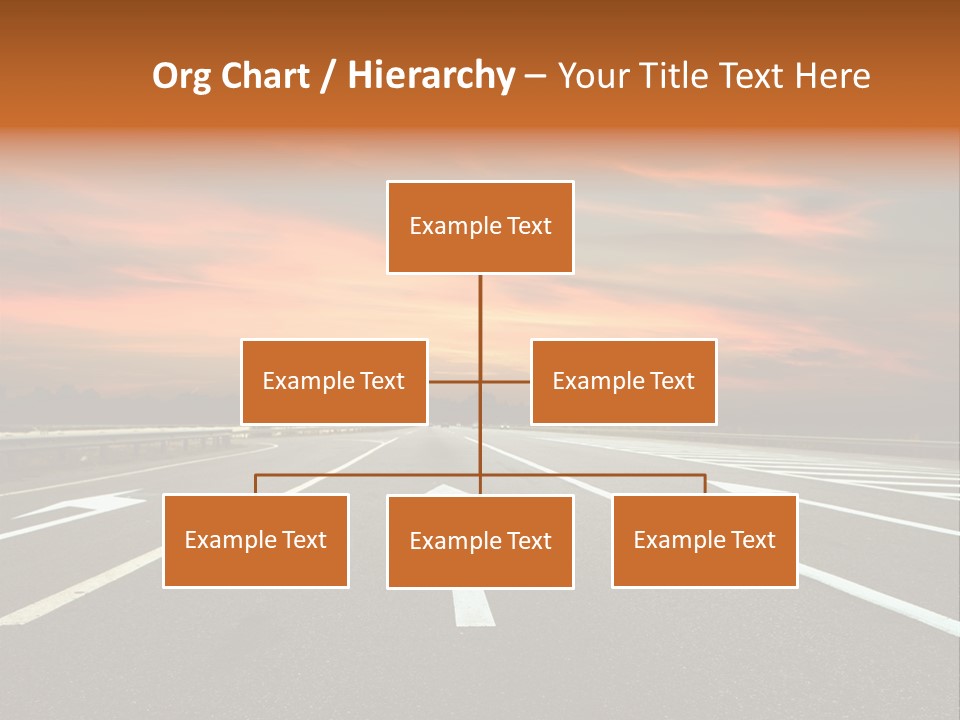 Org Chart / Hierarchy – Your Title Text Here

Example Text

Example Text

Example Text

Example Text

Example Text

Example Text